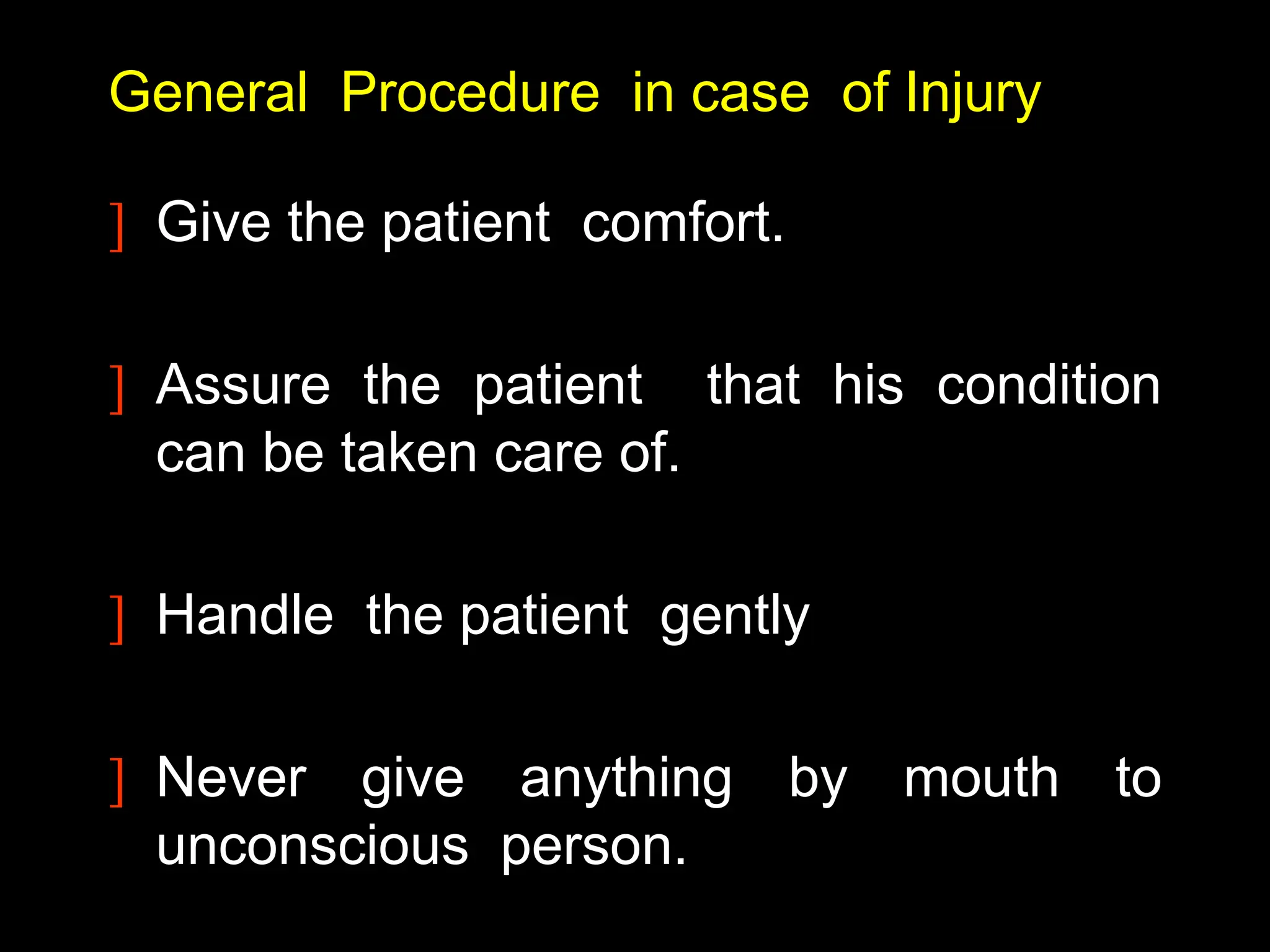 General Procedure in case of Injury

] Give the patient comfort.

] Assure the patient that his condition can be taken care of.

] Handle the patient gently

] Never give anything by mouth to unconscious person.